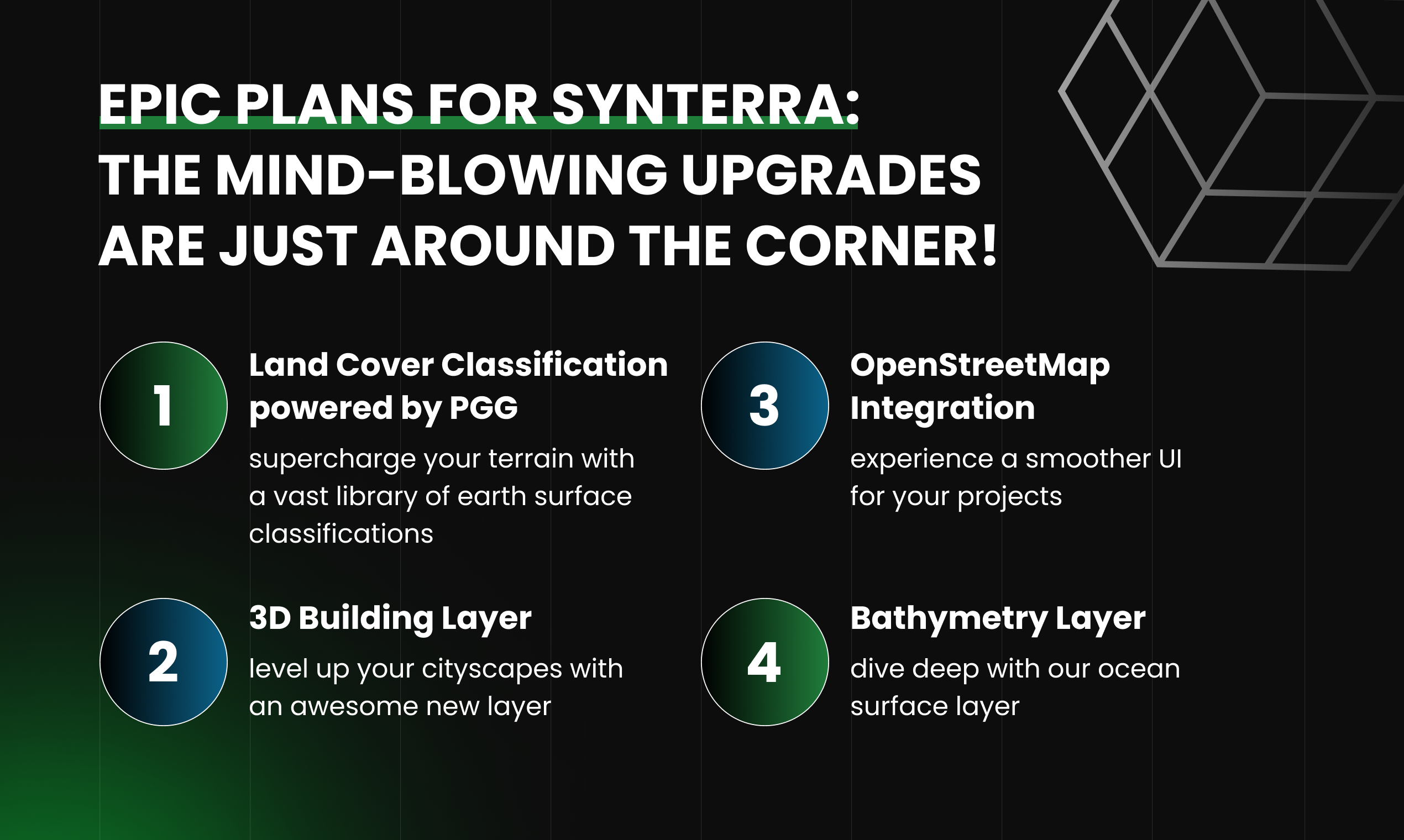 EPIC PLANS FOR SYNTERRA: THE MIND-BLOWING UPGRADES ARE JUST AROUND THE CORNER!

1

Land Cover Classification powered by PGG

supercharge your terrain with a vast library of earth surface classifications

2

3D Building Layer

level up your cityscapes with an awesome new layer

3

OpenStreetMap Integration

experience a smoother UI for your projects

4

Bathymetry Layer

dive deep with our ocean surface layer